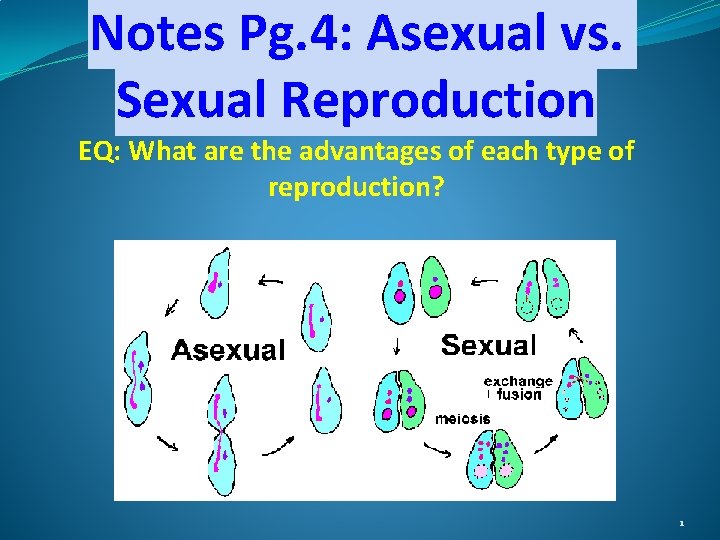 Notes Pg.4: Asexual vs. Sexual Reproduction

EQ: What are the advantages of each type of reproduction?

Asexual

Sexual

exchange
fusion

meiosis

1